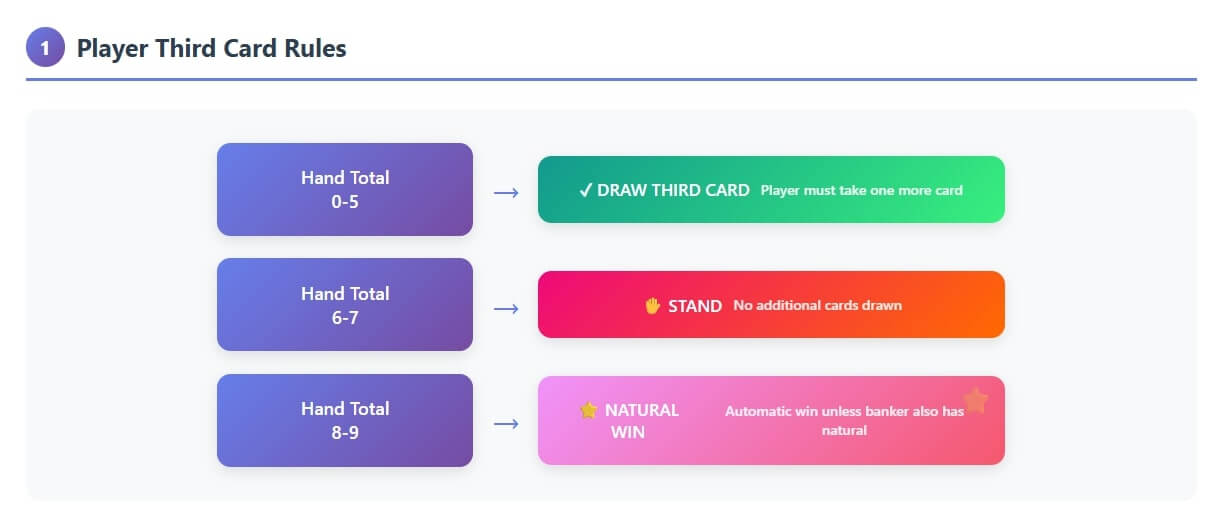 1 Player Third Card Rules

Hand Total
0-5

→

✓ DRAW THIRD CARD Player must take one more card

Hand Total
6-7

→

✋ STAND No additional cards drawn

Hand Total
8-9

→

⭐ NATURAL WIN Automatic win unless banker also has natural